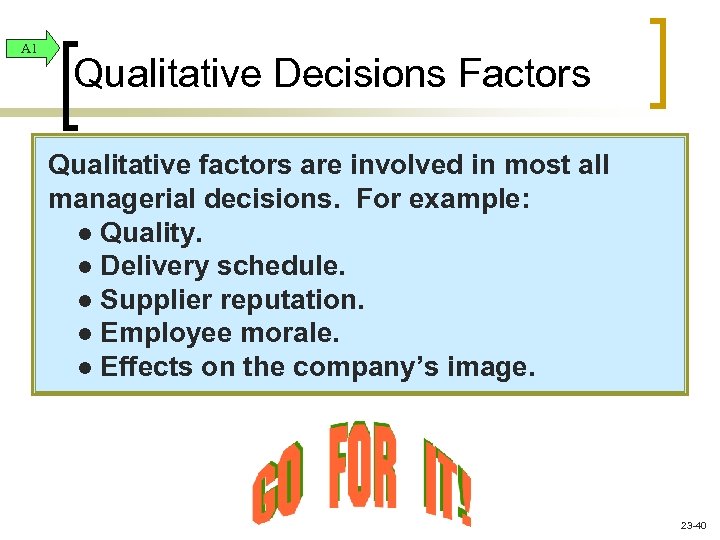 A1

Qualitative Decisions Factors

Qualitative factors are involved in most all managerial decisions. For example:
● Quality.
● Delivery schedule.
● Supplier reputation.
● Employee morale.
● Effects on the company's image.

GO FOR IT!

23-40